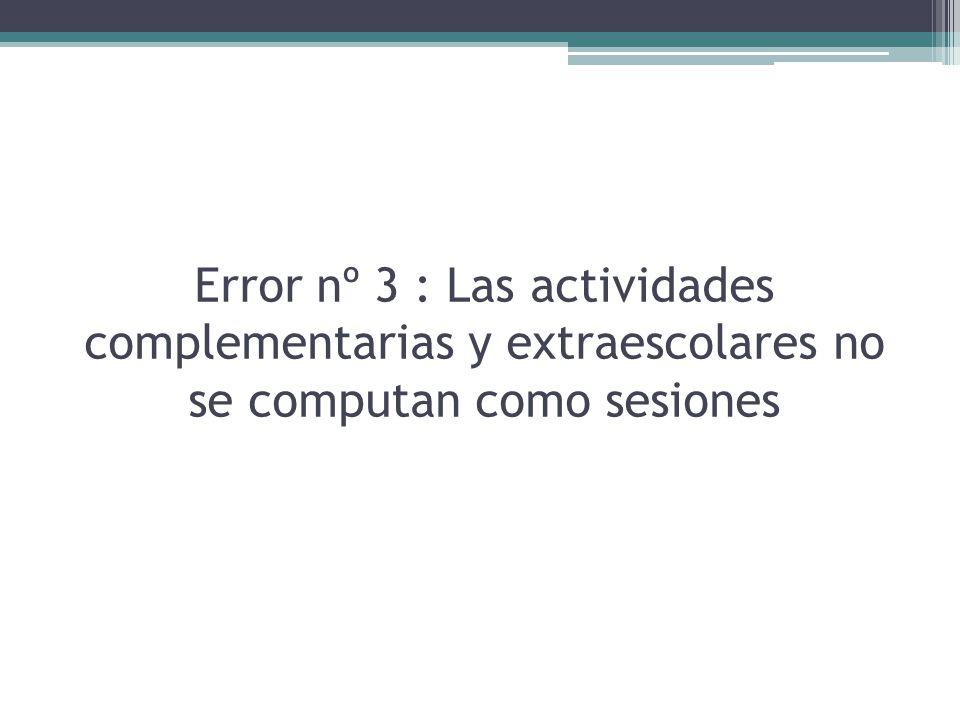 Error nº 3 : Las actividades complementarias y extraescolares no se computan como sesiones